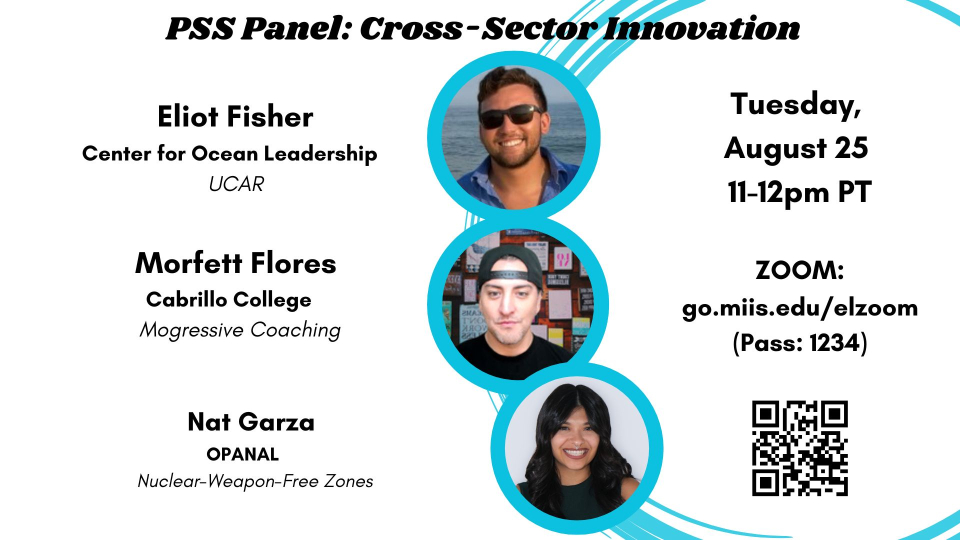 PSS Panel: Cross-Sector Innovation

Eliot Fisher
Center for Ocean Leadership
UCAR

Morfett Flores
Cabrillo College
Mogressive Coaching

Nat Garza
OPANAL
Nuclear-Weapon-Free Zones

Tuesday,
August 25
11-12pm PT

ZOOM:
go.miis.edu/elzoom
(Pass: 1234)